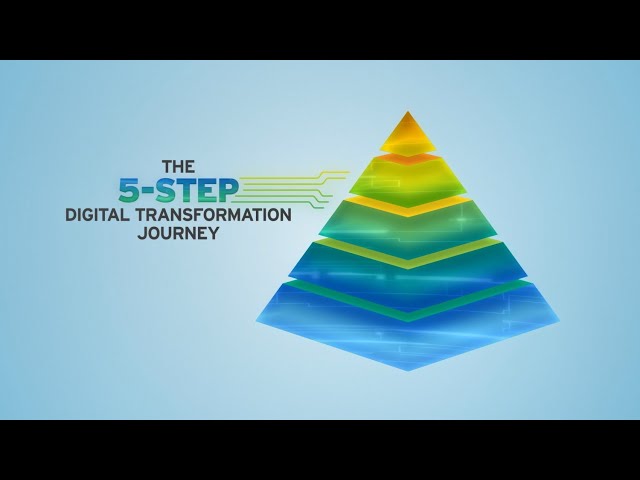 THE
5-STEP
DIGITAL TRANSFORMATION
JOURNEY